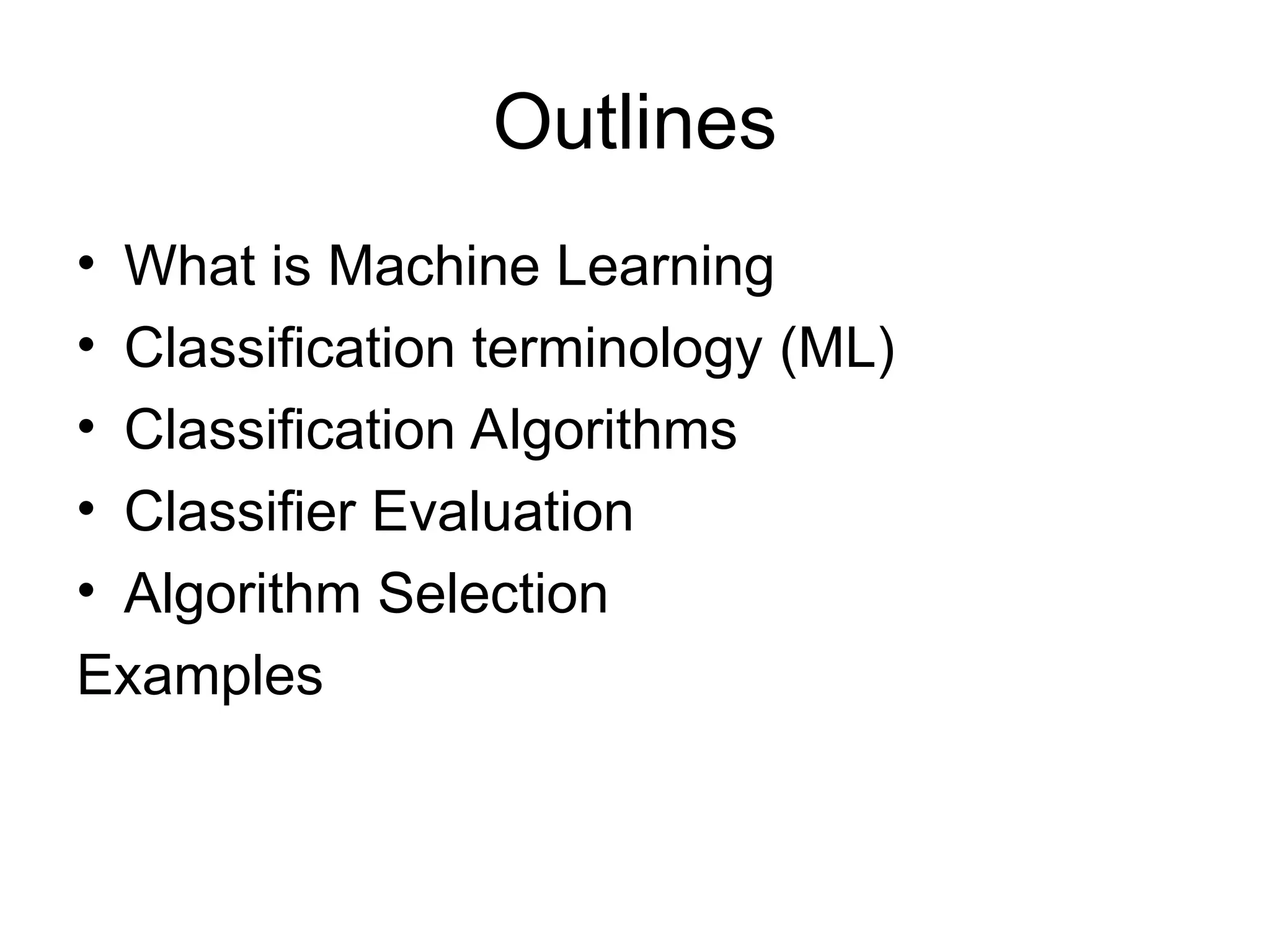 Outlines

• What is Machine Learning
• Classification terminology (ML)
• Classification Algorithms
• Classifier Evaluation
• Algorithm Selection

Examples